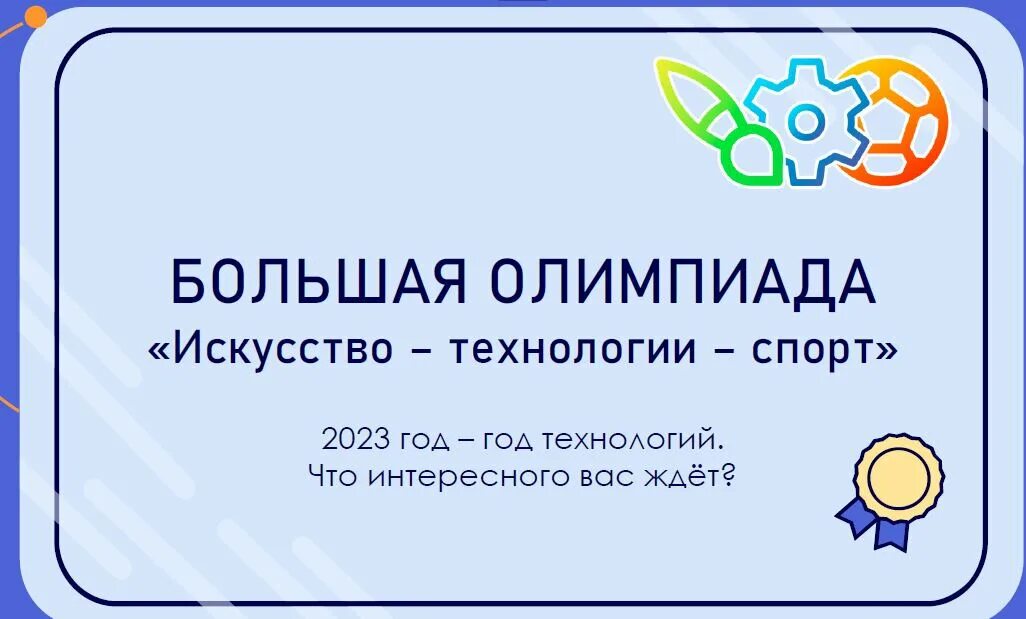 БОЛЬШАЯ ОЛИМПИАДА
«Искусство – технологии – спорт»

2023 год – год технологий.
Что интересного вас ждёт?